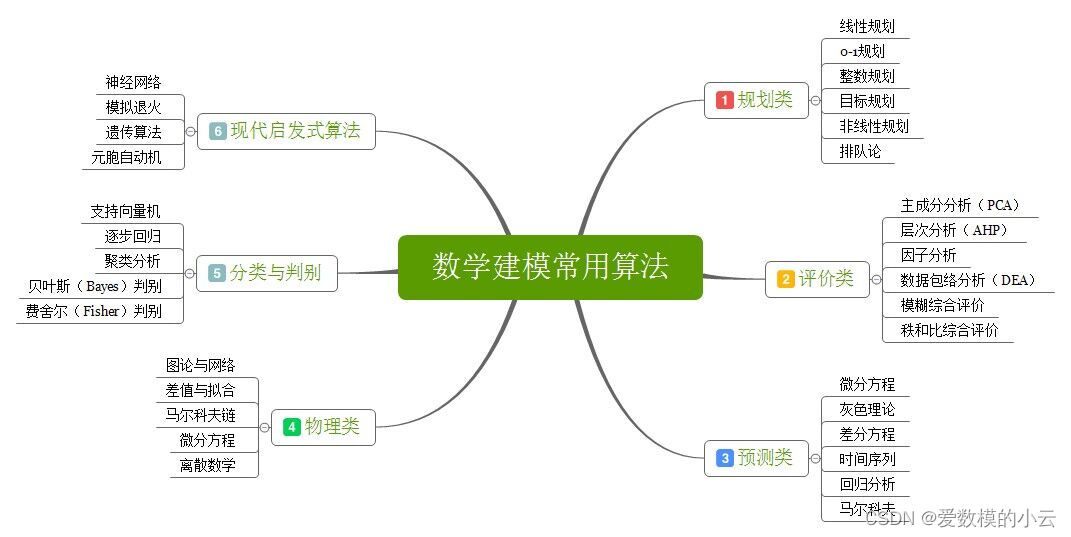 数学建模常用算法

1 规划类
线性规划
0-1规划
整数规划
目标规划
非线性规划
排队论

2 评价类
主成分分析（PCA）
层次分析（AHP）
因子分析
数据包络分析（DEA）
模糊综合评价
秩和比综合评价

3 预测类
微分方程
灰色理论
差分方程
时间序列
回归分析
马尔科夫

4 物理类
图论与网络
差值与拟合
马尔科夫链
微分方程
离散数学

5 分类与判别
支持向量机
逐步回归
聚类分析
贝叶斯（Bayes）判别
费舍尔（Fisher）判别

6 现代启发式算法
神经网络
模拟退火
遗传算法
元胞自动机

CSDN @爱数模的小云